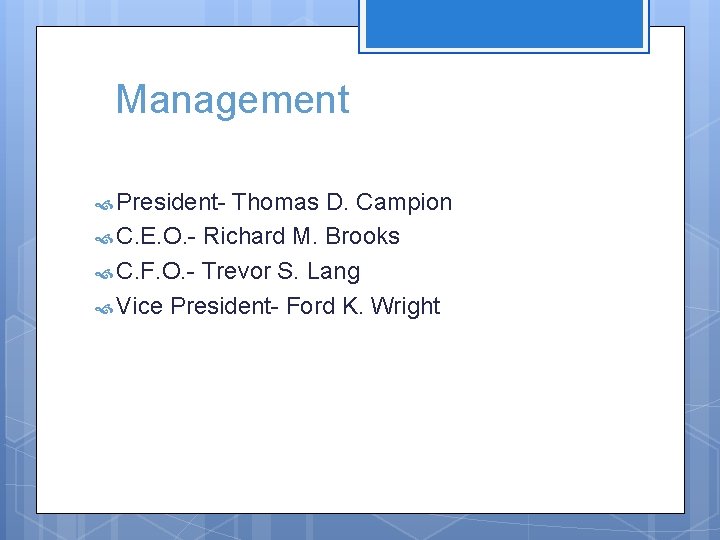 Management

President- Thomas D. Campion
C.E.O.- Richard M. Brooks
C.F.O.- Trevor S. Lang
Vice President- Ford K. Wright